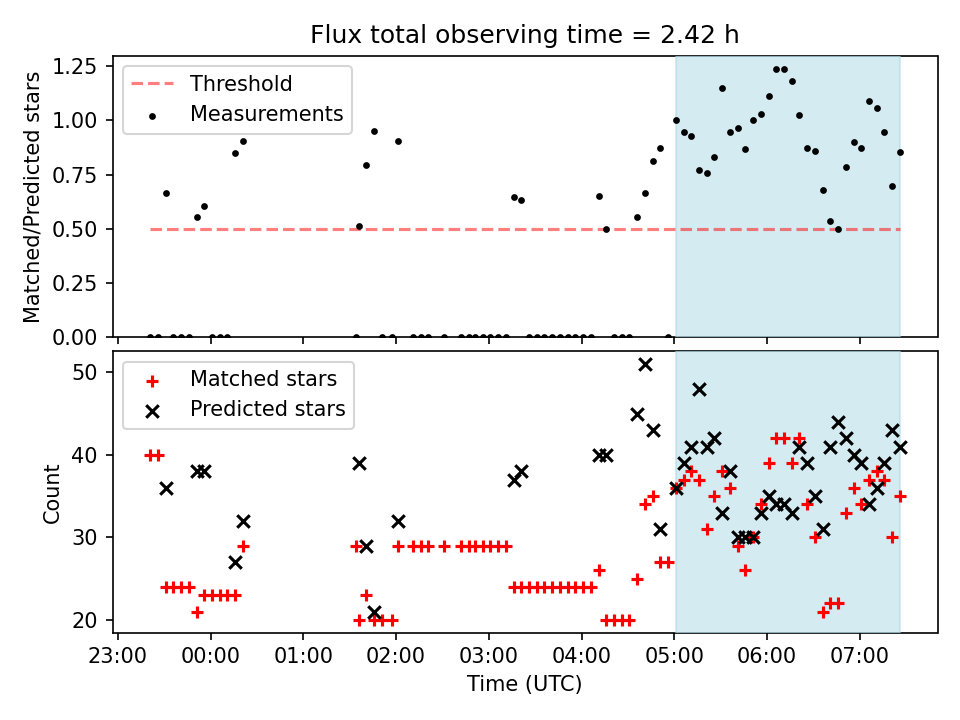 Flux total observing time = 2.42 h

Threshold
Measurements

Matched/Predicted stars

1.25
1.00
0.75
0.50
0.25
0.00

Matched stars
Predicted stars

Count

50
40
30
20

23:00
00:00
01:00
02:00
03:00
04:00
05:00
06:00
07:00

Time (UTC)